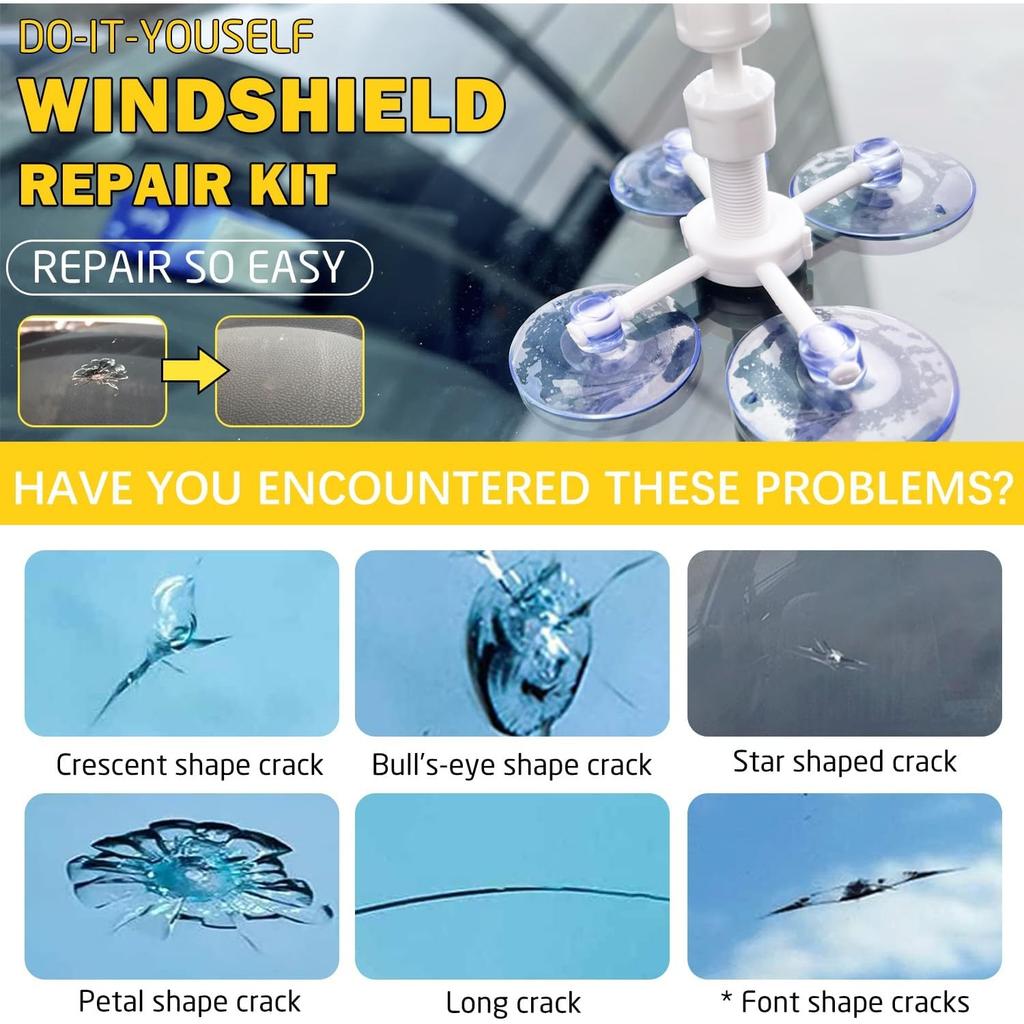 DO-IT-YOUSELF
WINDSHIELD
REPAIR KIT

REPAIR SO EASY

HAVE YOU ENCOUNTERED THESE PROBLEMS?

Crescent shape crack

Bull's-eye shape crack

Star shaped crack

Petal shape crack

Long crack

* Font shape cracks